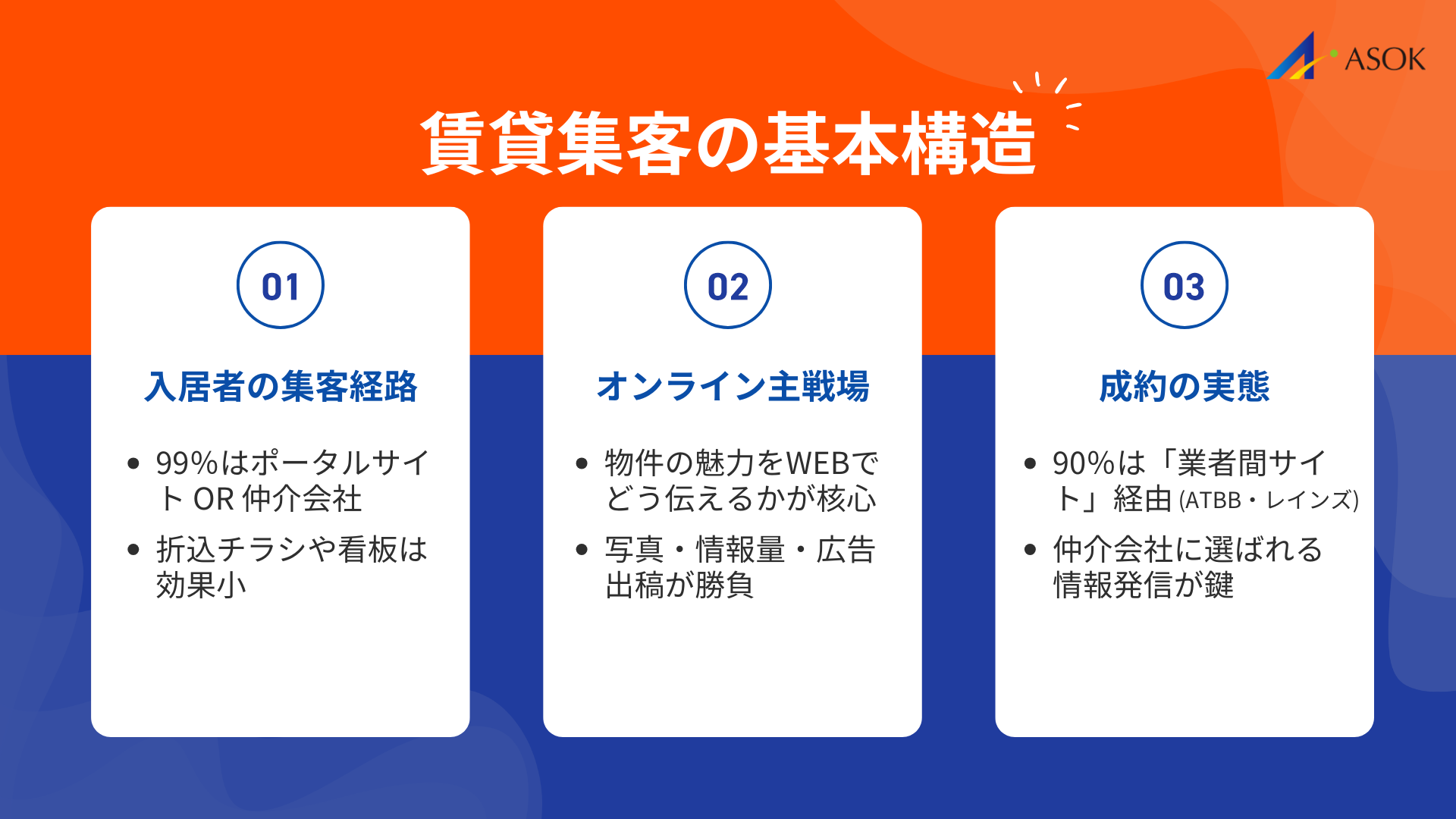 ASOK

賃貸集客の基本構造

01

入居者の集客経路

• 99%はポータルサイト OR 仲介会社
• 折込チラシや看板は効果小

02

オンライン主戦場

• 物件の魅力をWEBでどう伝えるかが核心
• 写真・情報量・広告出稿が勝負

03

成約の実態

• 90%は「業者間サイト」経由 (ATBB・レインズ)
• 仲介会社に選ばれる情報発信が鍵